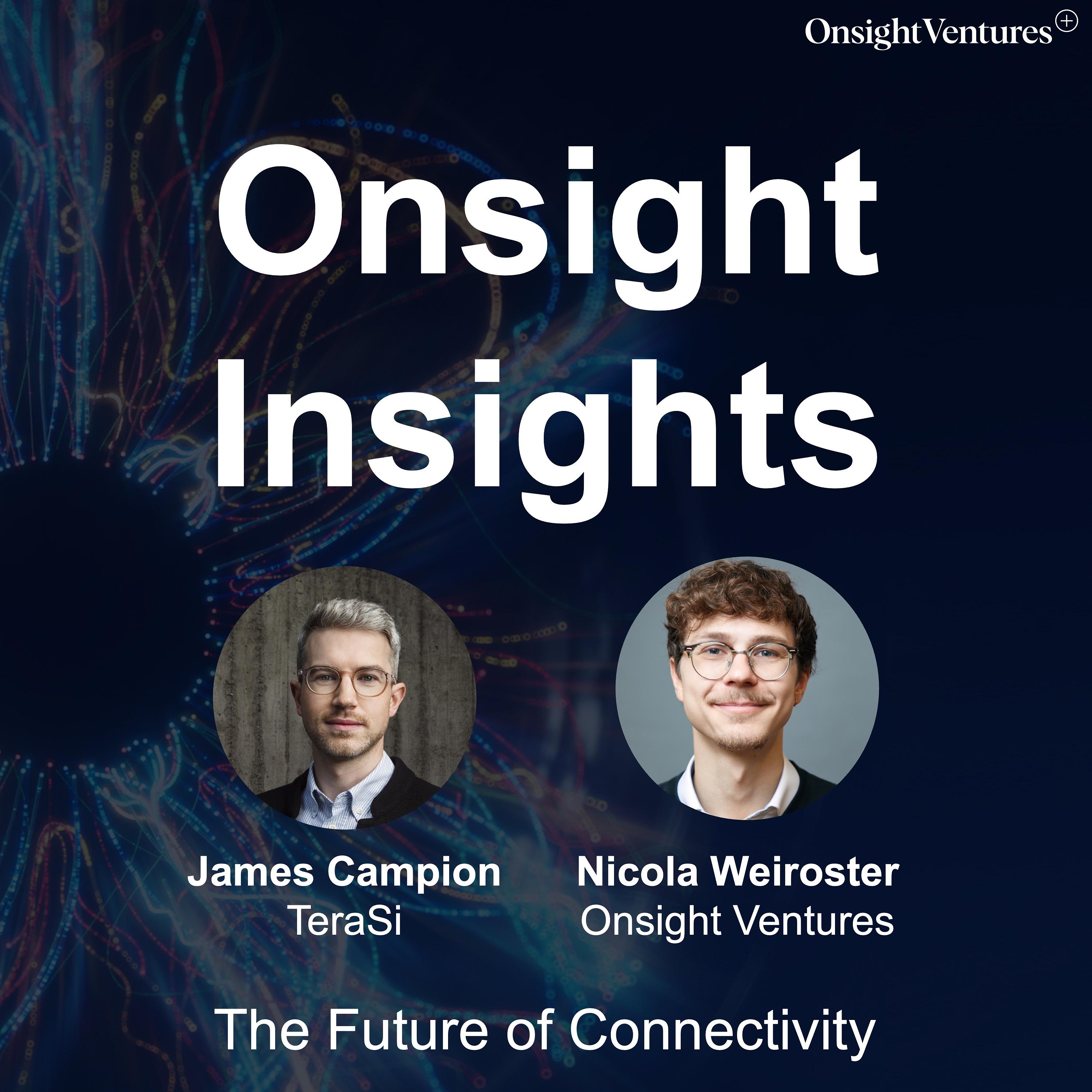 Onsight Ventures

Onsight Insights

James Campion
TeraSi

Nicola Weiroster
Onsight Ventures

The Future of Connectivity